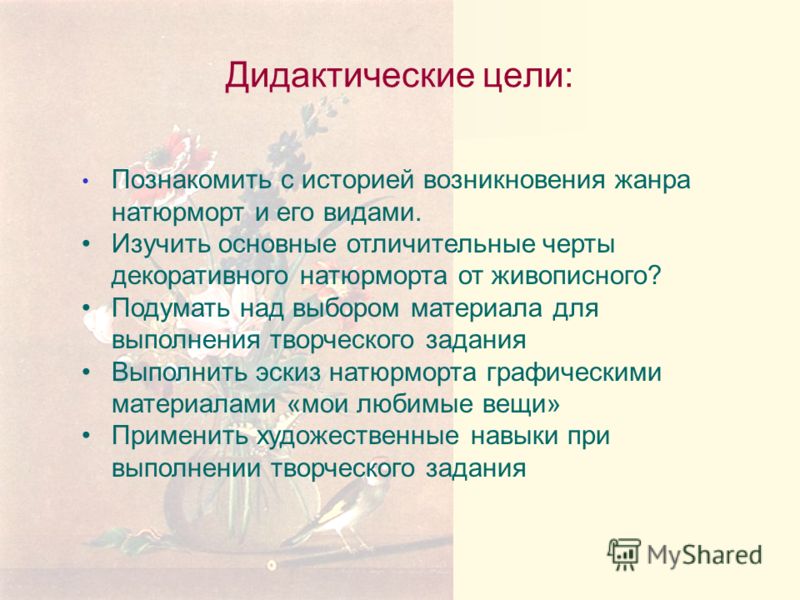 Дидактические цели:

• Познакомить с историей возникновения жанра натюрморт и его видами.
• Изучить основные отличительные черты декоративного натюрморта от живописного?
• Подумать над выбором материала для выполнения творческого задания
• Выполнить эскиз натюрморта графическими материалами «мои любимые вещи»
• Применить художественные навыки при выполнении творческого задания

MyShared